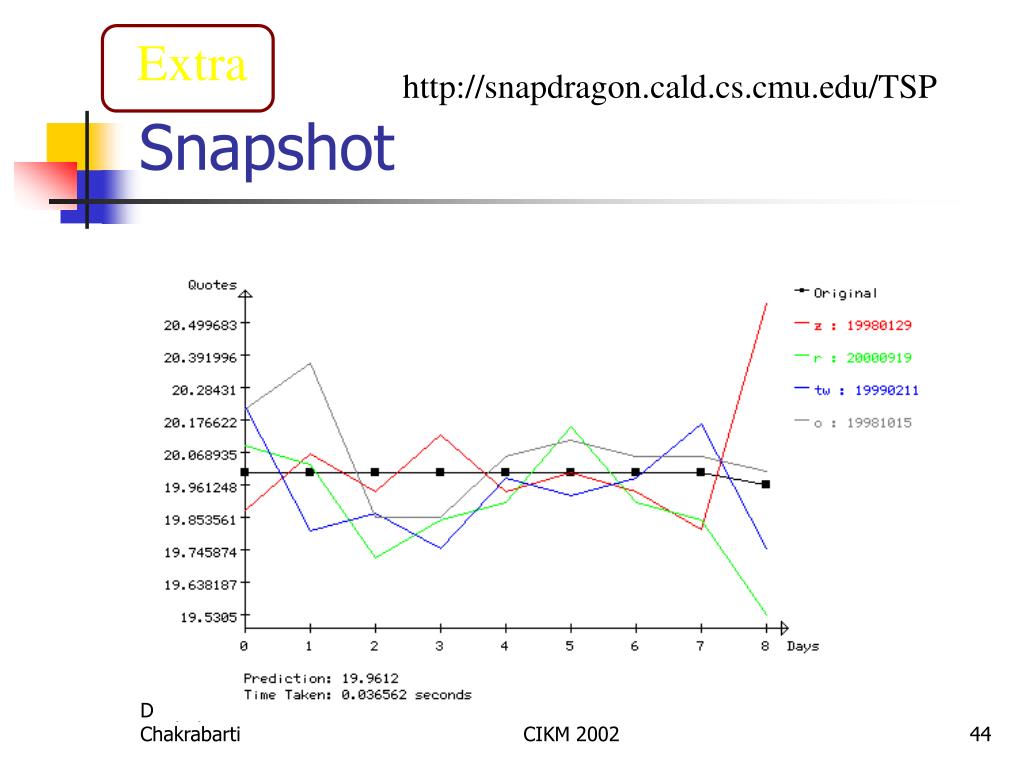 Extra

http://snapdragon.cald.cs.cmu.edu/TSP

Snapshot

Quotes
20.499683
20.391996
20.28431
20.176622
20.068935
19.961248
19.853561
19.745874
19.638187
19.5305
0 1 2 3 4 5 6 7 8 Days

Original
z : 19980129
r : 20000919
tw : 19990211
o : 19981015

Prediction: 19.9612
Time Taken: 0.036562 seconds

D Chakrabarti

CIKM 2002

44